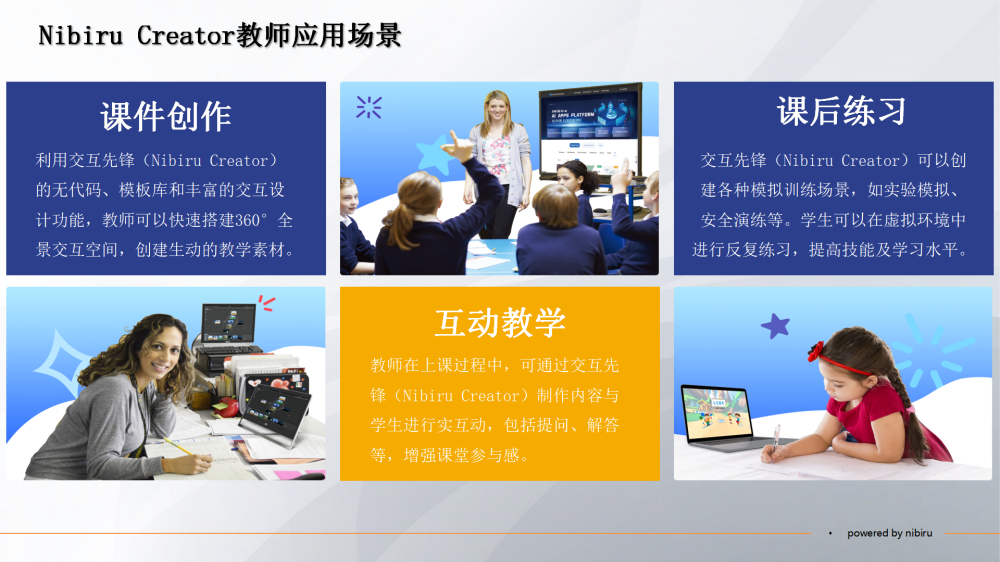 Nibiru Creator教师应用场景

课件创作

利用交互先锋（Nibiru Creator）的无代码、模板库和丰富的交互设计功能，教师可以快速搭建360°全景交互空间，创建生动的教学素材。

课后练习

交互先锋（Nibiru Creator）可以创建各种模拟训练场景，如实验模拟、安全演练等。学生可以在虚拟环境中进行反复练习，提高技能及学习水平。

互动教学

教师在上课过程中，可通过交互先锋（Nibiru Creator）制作内容与学生进行实互动，包括提问、解答等，增强课堂参与感。

powered by nibiru